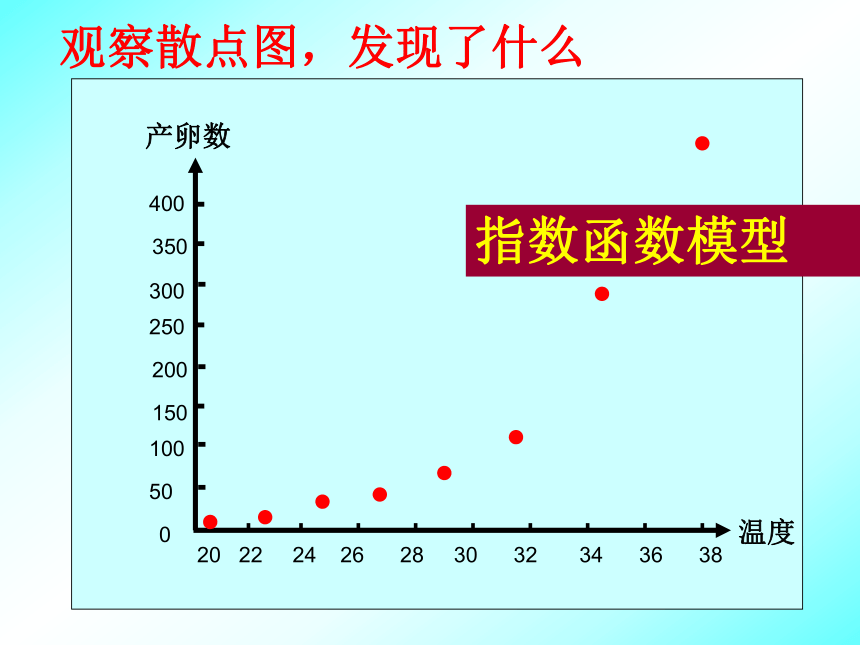 观察散点图，发现了什么

产卵数

400
350
300
250
200
150
100
50
0

指数函数模型

温度

20 22 24 26 28 30 32 34 36 38